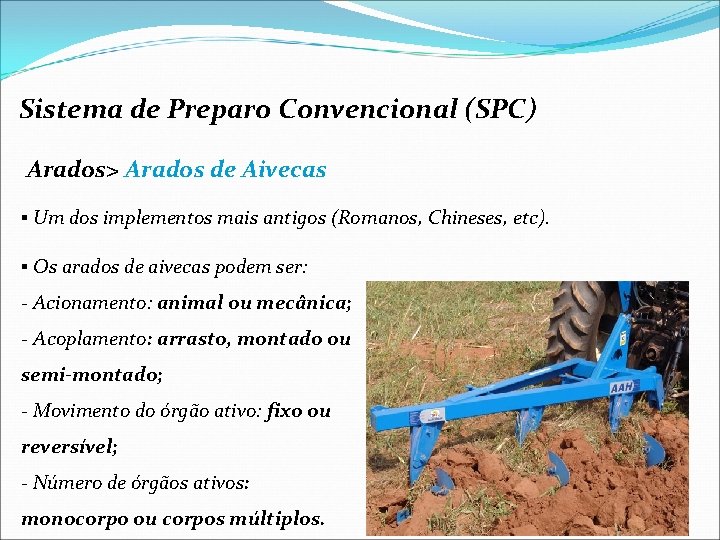 Sistema de Preparo Convencional (SPC)

Arados> Arados de Aivecas

▪ Um dos implementos mais antigos (Romanos, Chineses, etc).

▪ Os arados de aivecas podem ser:
- Acionamento: animal ou mecânica;
- Acoplamento: arrasto, montado ou semi-montado;
- Movimento do órgão ativo: fixo ou reversível;
- Número de órgãos ativos: monocorpo ou corpos múltiplos.

AAH